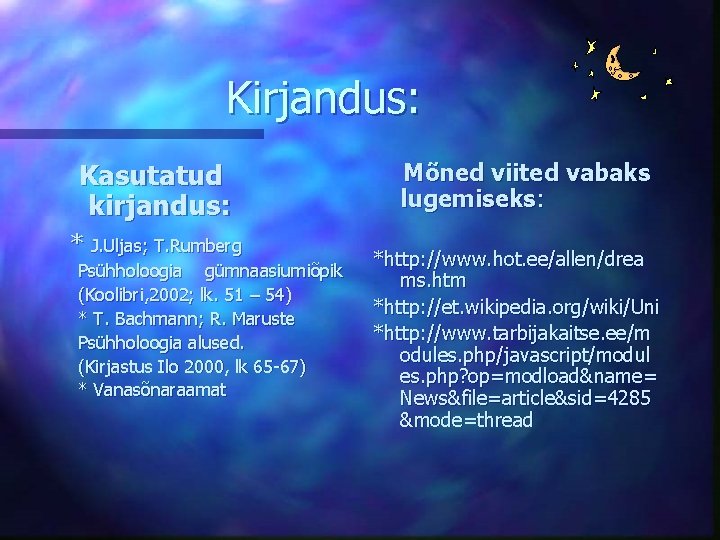 Kirjandus:

Kasutatud kirjandus:

* J.Uljas; T.Rumberg Psühholoogia gümnaasiumiõpik (Koolibri,2002; lk. 51 – 54)
* T. Bachmann; R. Maruste Psühholoogia alused. (Kirjastus Ilo 2000, lk 65-67)
* Vanasõnaraamat

Mõned viited vabaks lugemiseks:

*http://www.hot.ee/allen/dreams.htm
*http://et.wikipedia.org/wiki/Uni
*http://www.tarbijakaitse.ee/modules.php/javascript/modules.php?op=modload&name=News&file=article&sid=4285&mode=thread